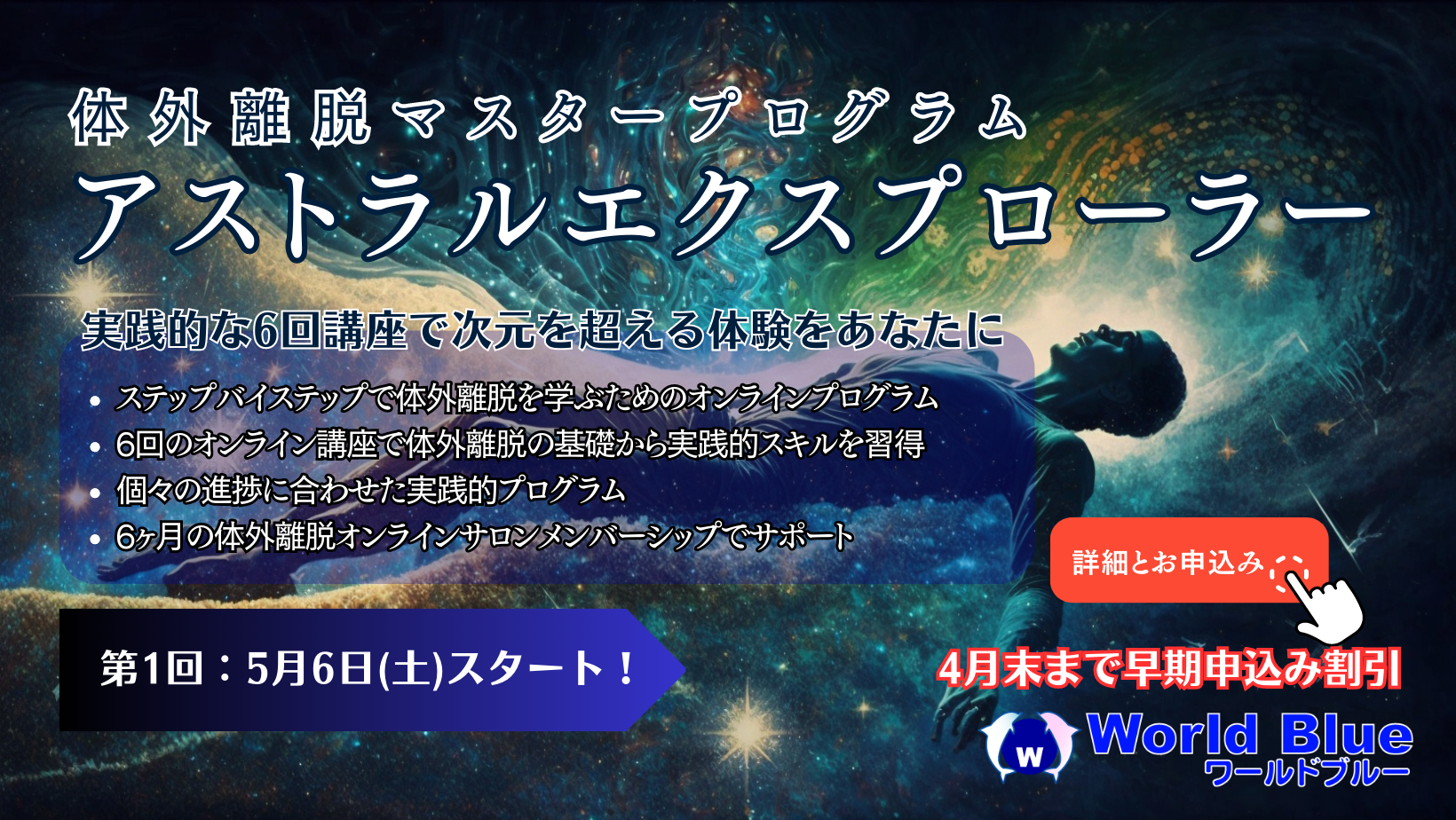 体外離脱マスタープログラム
アストラルエクスプローラー

実践的な6回講座で次元を超える体験をあなたに

- ステップバイステップで体外離脱を学ぶためのオンラインプログラム
- 6回のオンライン講座で体外離脱の基礎から実践的スキルを習得
- 個々の進捗に合わせた実践的プログラム
- 6ヶ月の体外離脱オンラインサロンメンバーシップでサポート

詳細とお申込み

第1回：5月6日(土)スタート！

4月末まで早期申込み割引

W
World Blue
ワールドブルー